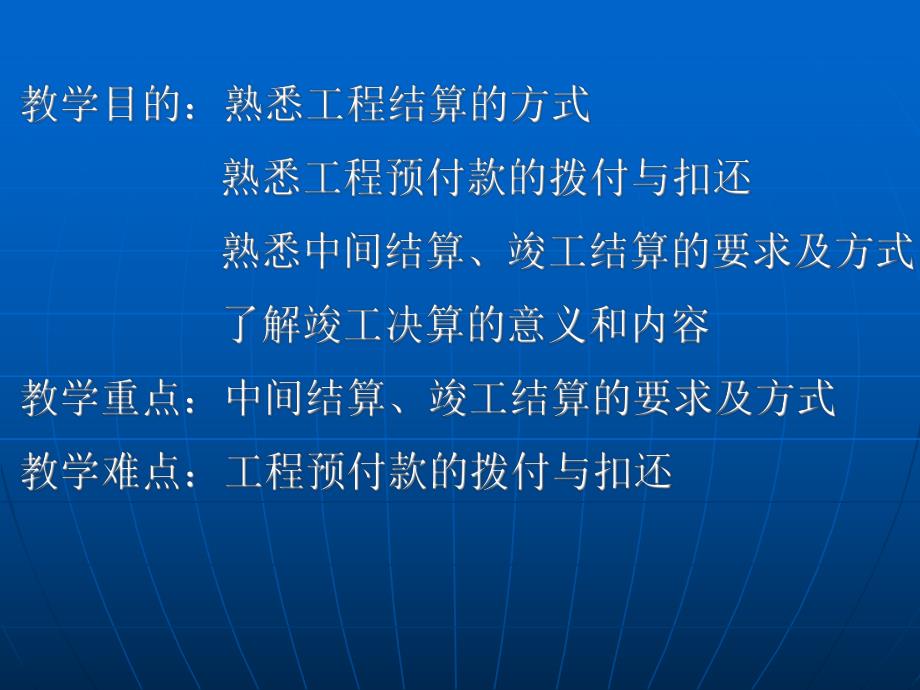 教学目的：熟悉工程结算的方式

熟悉工程预付款的拨付与扣还

熟悉中间结算、竣工结算的要求及方式

了解竣工决算的意义和内容

教学重点：中间结算、竣工结算的要求及方式

教学难点：工程预付款的拨付与扣还